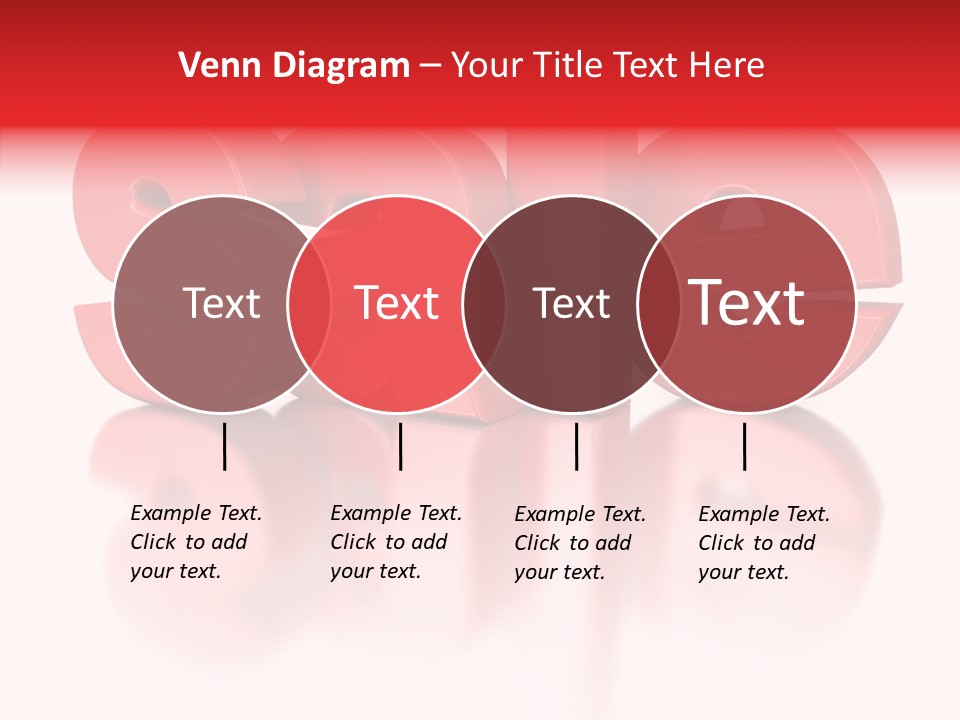 Venn Diagram – Your Title Text Here

Text

Text

Text

Text

Example Text. Click to add your text.

Example Text. Click to add your text.

Example Text. Click to add your text.

Example Text. Click to add your text.